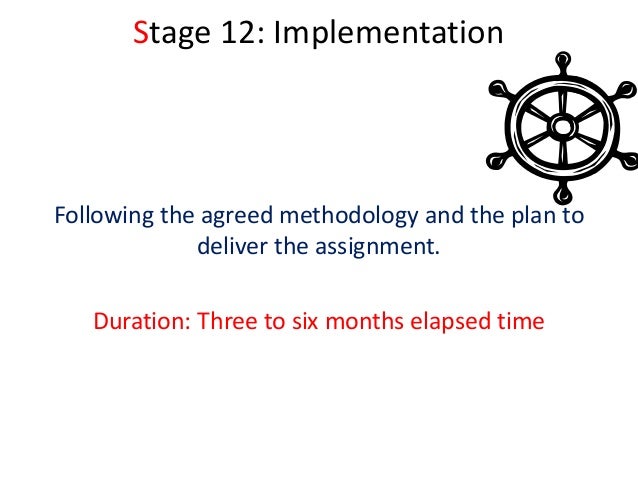 Stage 12: Implementation

Following the agreed methodology and the plan to deliver the assignment.

Duration: Three to six months elapsed time